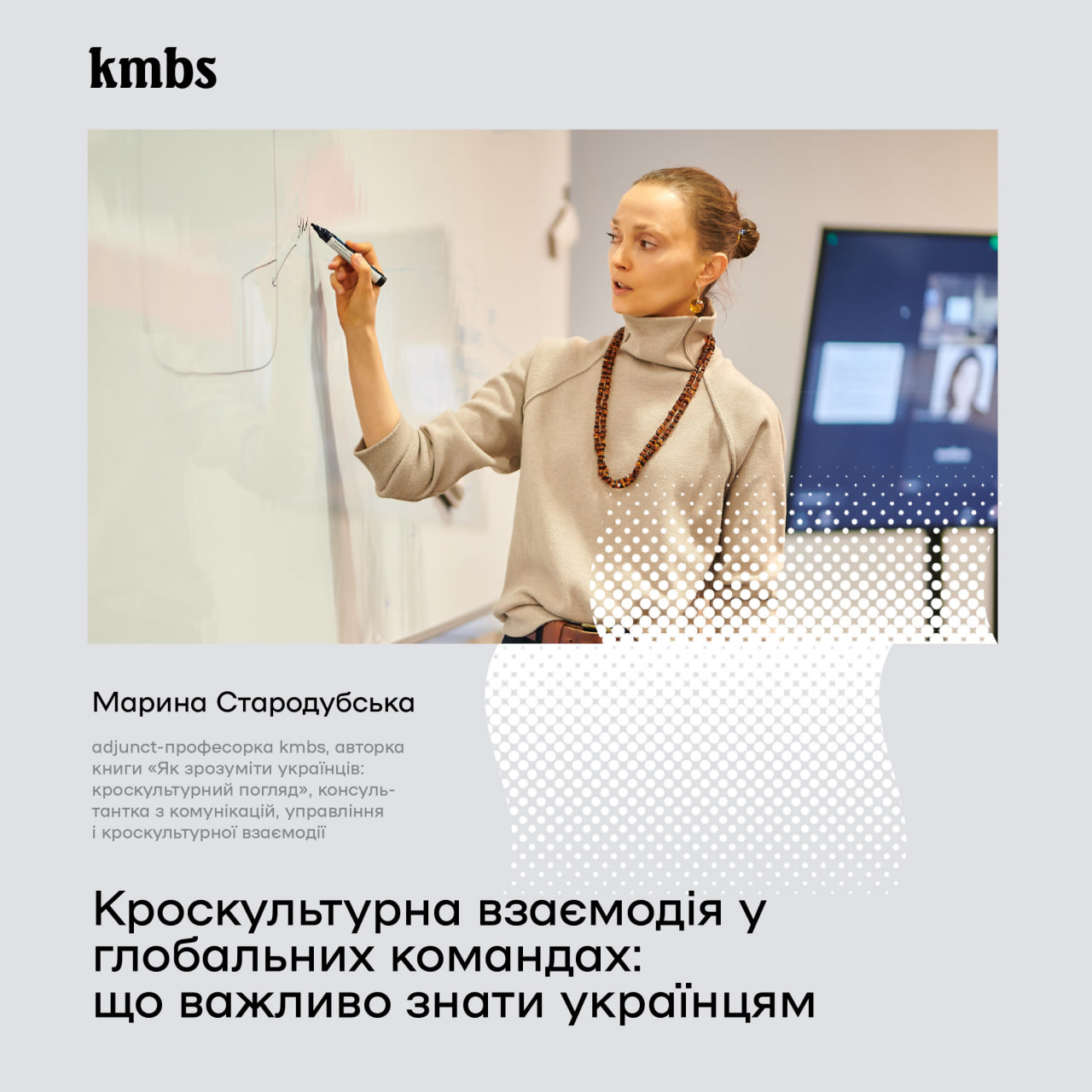 kmbs

Марина Стародубська

adjunct-професорка kmbs, авторка книги «Як зрозуміти українців: кроскультурний погляд», консультантка з комунікацій, управління і кроскультурної взаємодії

Кроскультурна взаємодія у глобальних командах: що важливо знати українцям